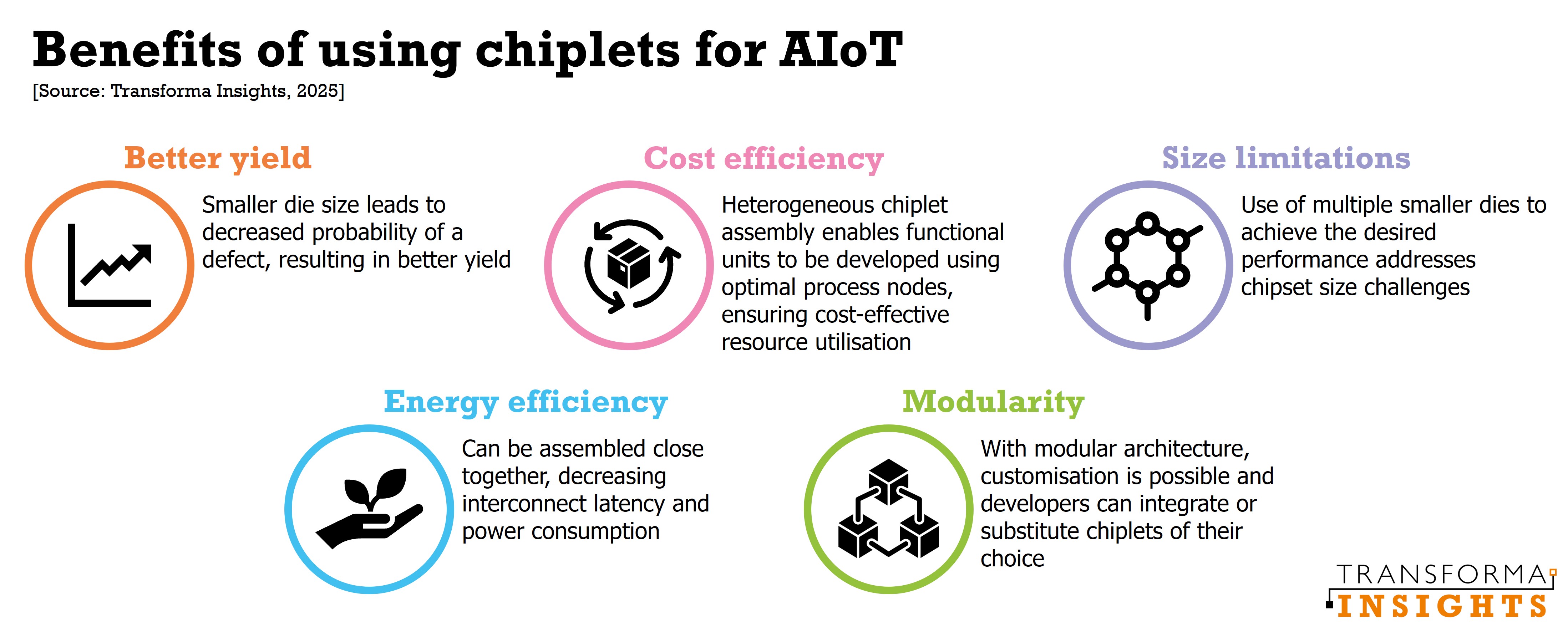 Benefits of using chiplets for AIoT
[Source: Transforma Insights, 2025]

Better yield
Smaller die size leads to decreased probability of a defect, resulting in better yield

Cost efficiency
Heterogeneous chiplet assembly enables functional units to be developed using optimal process nodes, ensuring cost-effective resource utilisation

Size limitations
Use of multiple smaller dies to achieve the desired performance addresses chipset size challenges

Energy efficiency
Can be assembled close together, decreasing interconnect latency and power consumption

Modularity
With modular architecture, customisation is possible and developers can integrate or substitute chiplets of their choice

TRANSFORMA
INSIGHTS